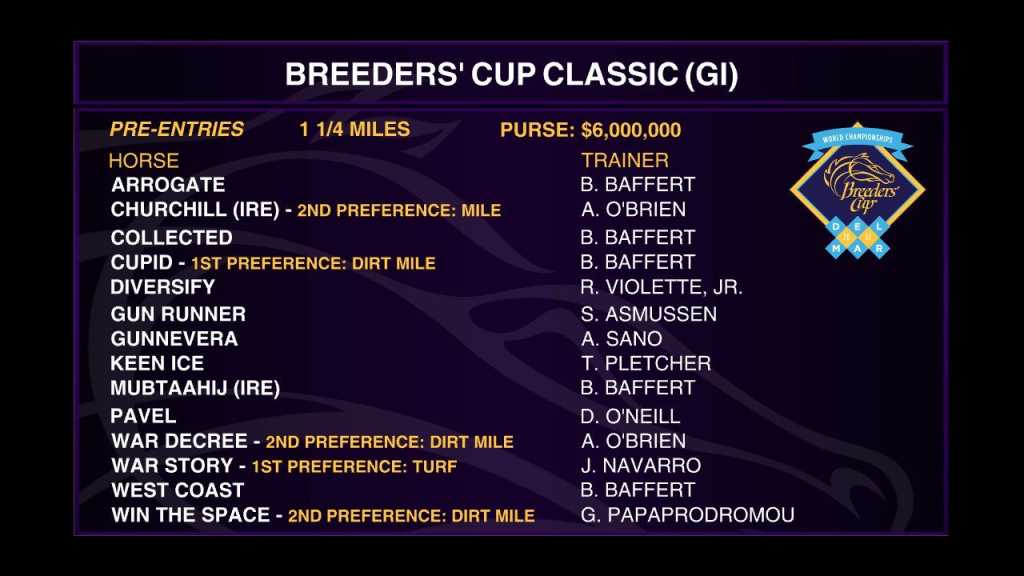 BREEDERS' CUP CLASSIC (GI)

PRE-ENTRIES 1 1/4 MILES PURSE: $6,000,000

WORLD CHAMPIONSHIPS
Breeders' Cup
DEL MAR

| HORSE | TRAINER |
|---|---|
| ARROGATE | B. BAFFERT |
| CHURCHILL (IRE) - 2ND PREFERENCE: MILE | A. O'BRIEN |
| COLLECTED | B. BAFFERT |
| CUPID - 1ST PREFERENCE: DIRT MILE | B. BAFFERT |
| DIVERSIFY | R. VIOLETTE, JR. |
| GUN RUNNER | S. ASMUSSEN |
| GUNNEVERA | A. SANO |
| KEEN ICE | T. PLETCHER |
| MUBTAAHIJ (IRE) | B. BAFFERT |
| PAVEL | D. O'NEILL |
| WAR DECREE - 2ND PREFERENCE: DIRT MILE | A. O'BRIEN |
| WAR STORY - 1ST PREFERENCE: TURF | J. NAVARRO |
| WEST COAST | B. BAFFERT |
| WIN THE SPACE - 2ND PREFERENCE: DIRT MILE | G. PAPAPRODROMOU |